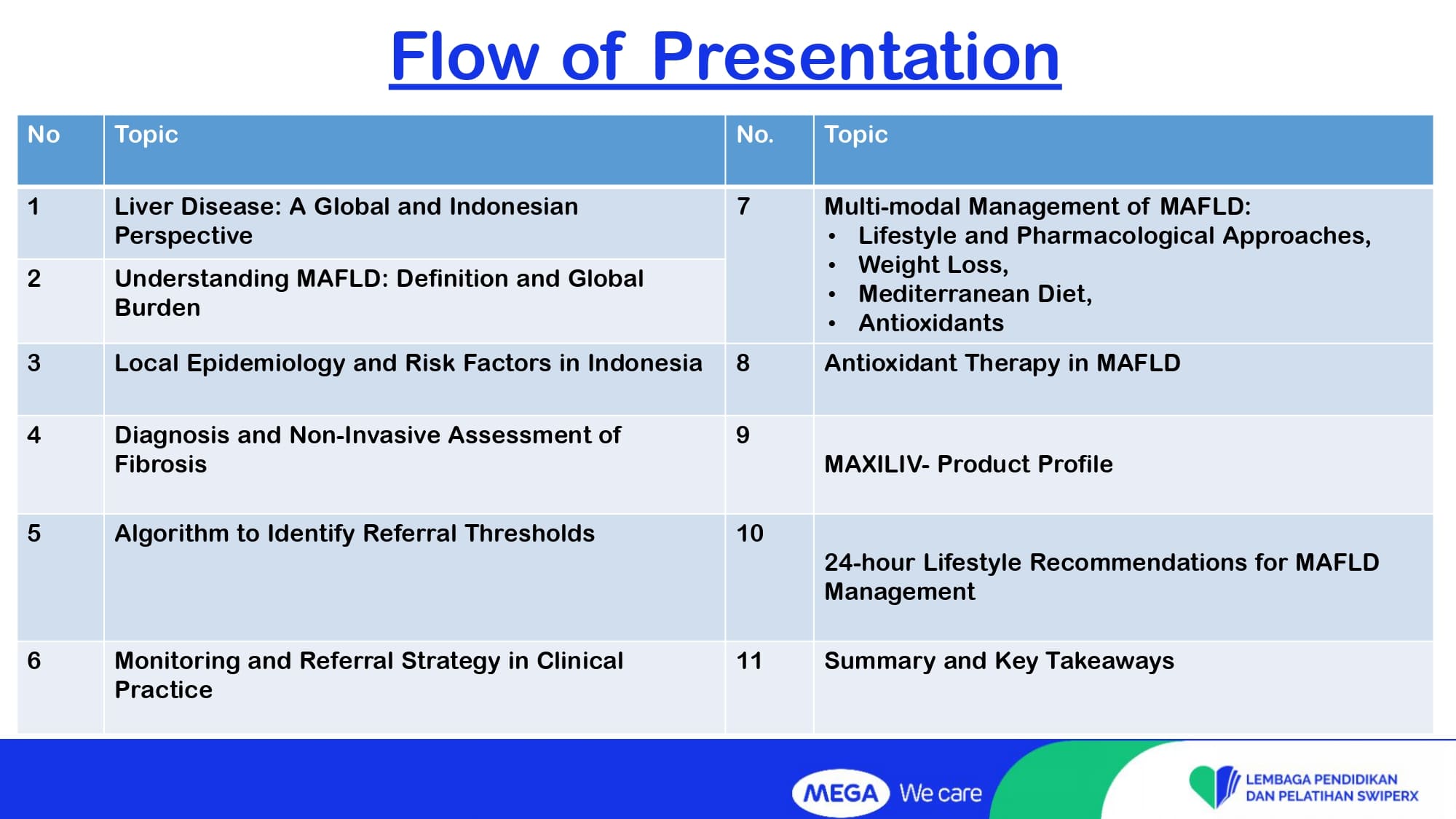 Flow of Presentation

| No | Topic | No. | Topic |
|---|---|---|---|
| 1 | Liver Disease: A Global and Indonesian Perspective | 7 | Multi-modal Management of MAFLD: • Lifestyle and Pharmacological Approaches, • Weight Loss, • Mediterranean Diet, • Antioxidants |
| 2 | Understanding MAFLD: Definition and Global Burden | | |
| 3 | Local Epidemiology and Risk Factors in Indonesia | 8 | Antioxidant Therapy in MAFLD |
| 4 | Diagnosis and Non-Invasive Assessment of Fibrosis | 9 | MAXILIV- Product Profile |
| 5 | Algorithm to Identify Referral Thresholds | 10 | 24-hour Lifestyle Recommendations for MAFLD Management |
| 6 | Monitoring and Referral Strategy in Clinical Practice | 11 | Summary and Key Takeaways |

MEGA We care

LEMBAGA PENDIDIKAN DAN PELATIHAN SWIPERX